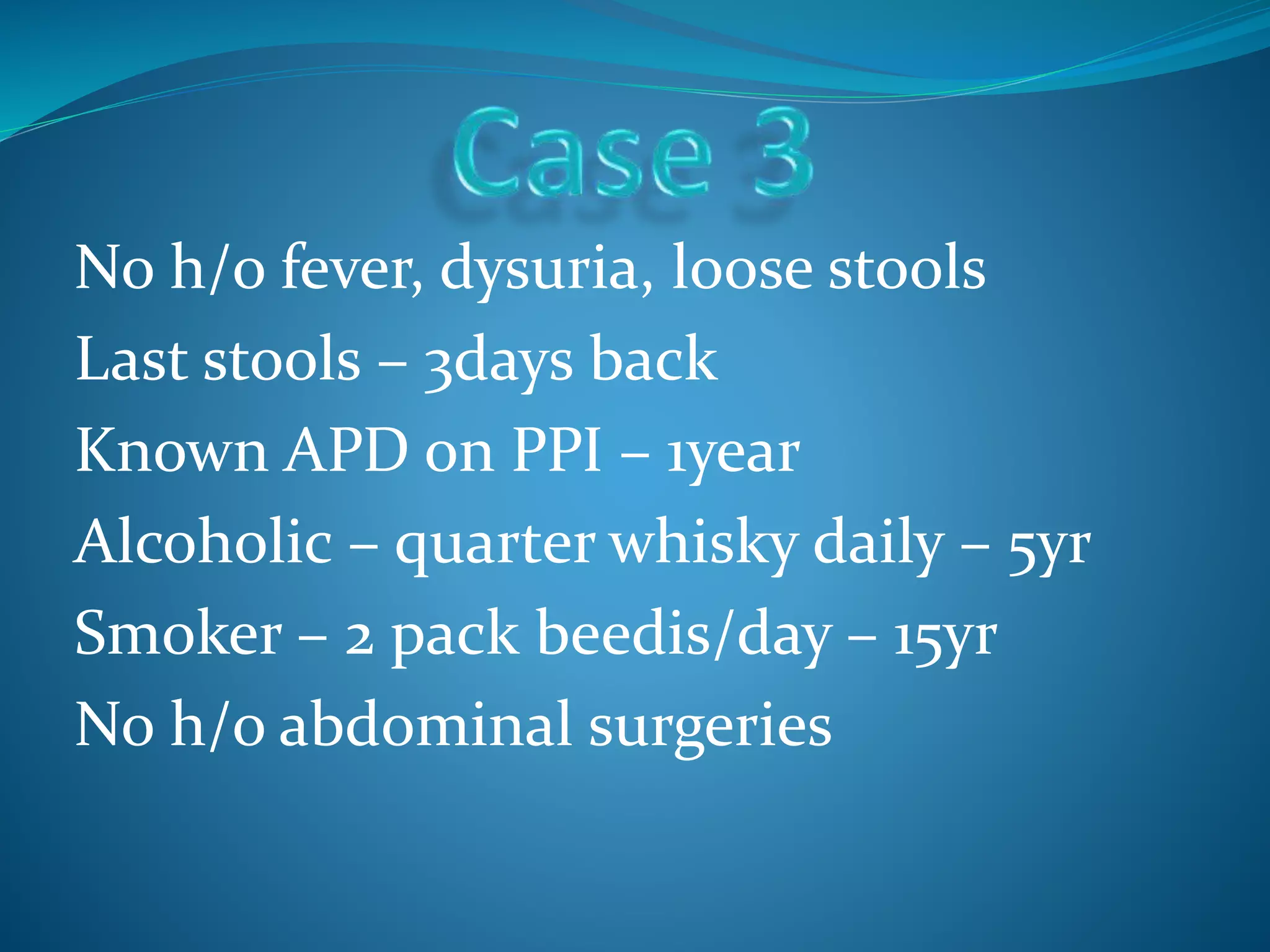 Case 3

No h/o fever, dysuria, loose stools
Last stools – 3days back
Known APD on PPI – 1year
Alcoholic – quarter whisky daily – 5yr
Smoker – 2 pack beedis/day – 15yr
No h/o abdominal surgeries